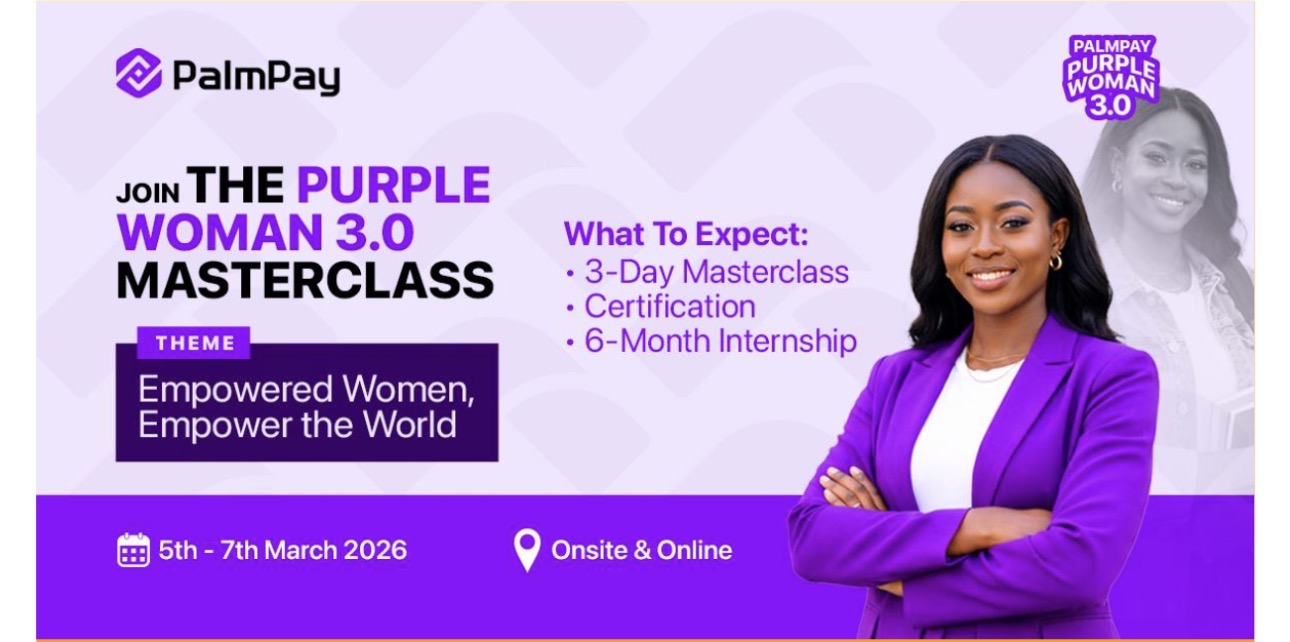 PalmPay

PALMPAY PURPLE WOMAN 3.0

JOIN THE PURPLE WOMAN 3.0 MASTERCLASS

THEME

Empowered Women, Empower the World

What To Expect:
• 3-Day Masterclass
• Certification
• 6-Month Internship

5th - 7th March 2026

Onsite & Online